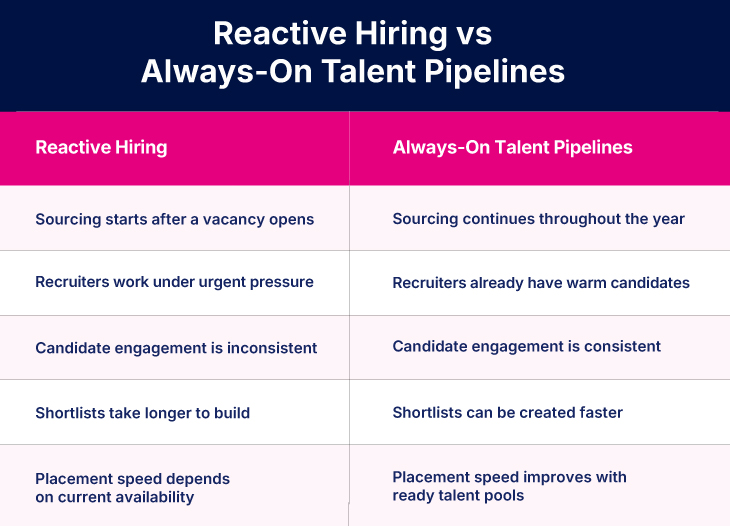 Reactive Hiring vs Always-On Talent Pipelines

| Reactive Hiring | Always-On Talent Pipelines |
|---|---|
| Sourcing starts after a vacancy opens | Sourcing continues throughout the year |
| Recruiters work under urgent pressure | Recruiters already have warm candidates |
| Candidate engagement is inconsistent | Candidate engagement is consistent |
| Shortlists take longer to build | Shortlists can be created faster |
| Placement speed depends on current availability | Placement speed improves with ready talent pools |